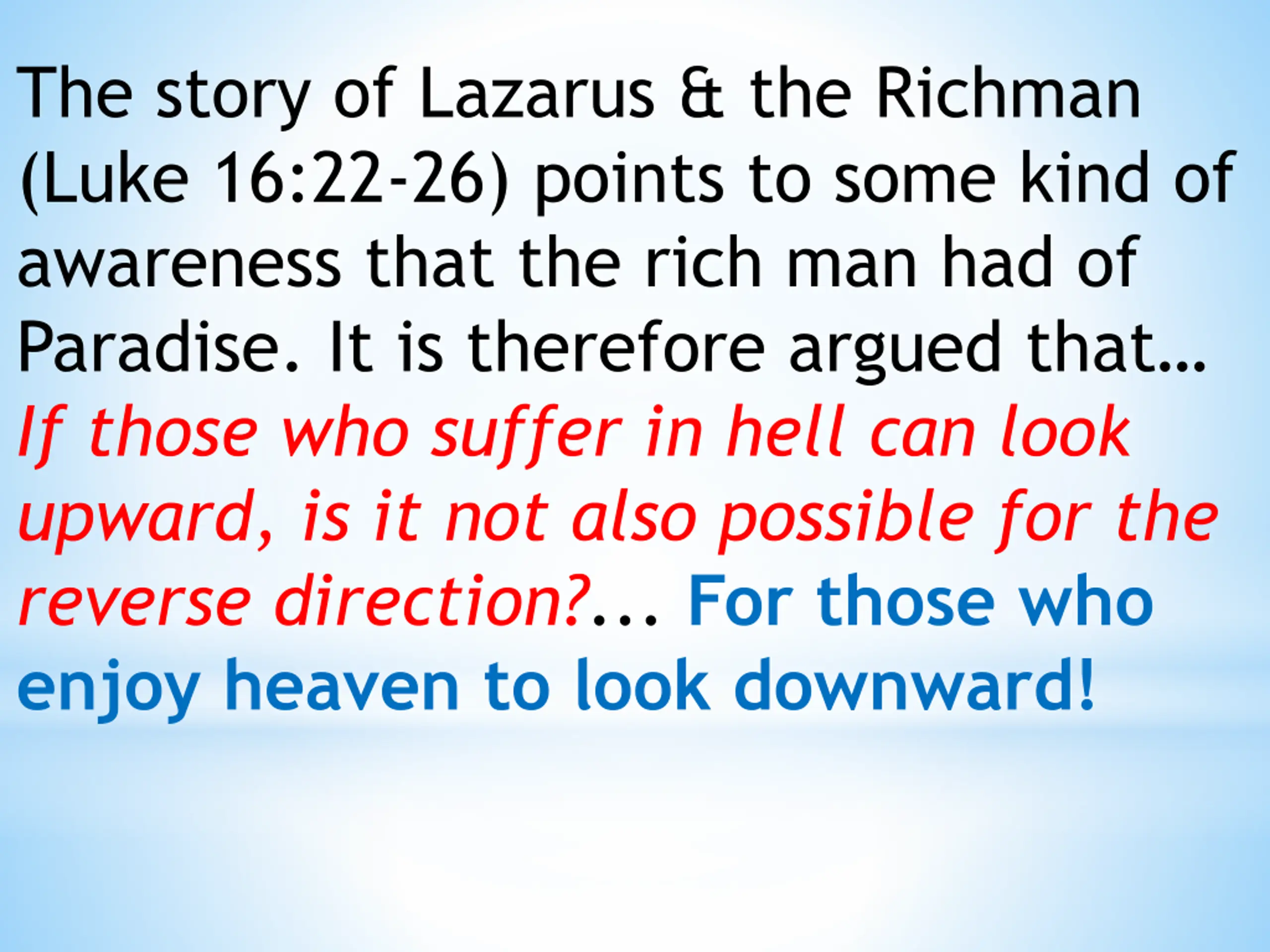 The story of Lazarus & the Richman (Luke 16:22-26) points to some kind of awareness that the rich man had of Paradise. It is therefore argued that… If those who suffer in hell can look upward, is it not also possible for the reverse direction?... For those who enjoy heaven to look downward!